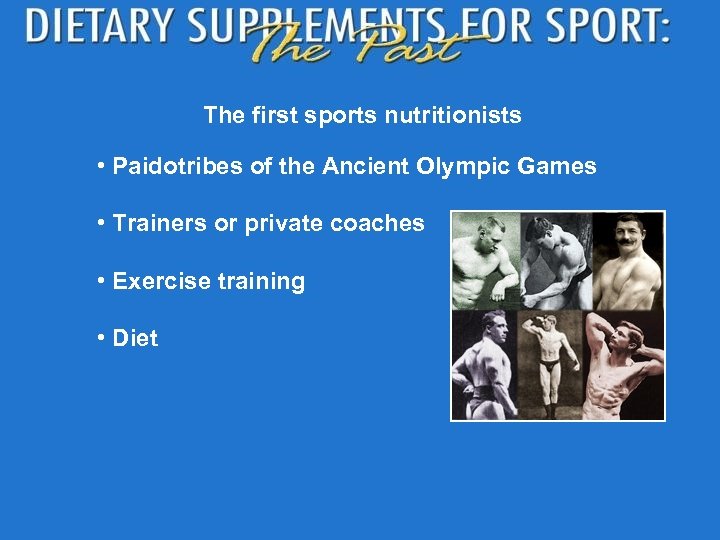 DIETARY SUPPLEMENTS FOR SPORT:
The Past

The first sports nutritionists

• Paidotribes of the Ancient Olympic Games

• Trainers or private coaches

• Exercise training

• Diet